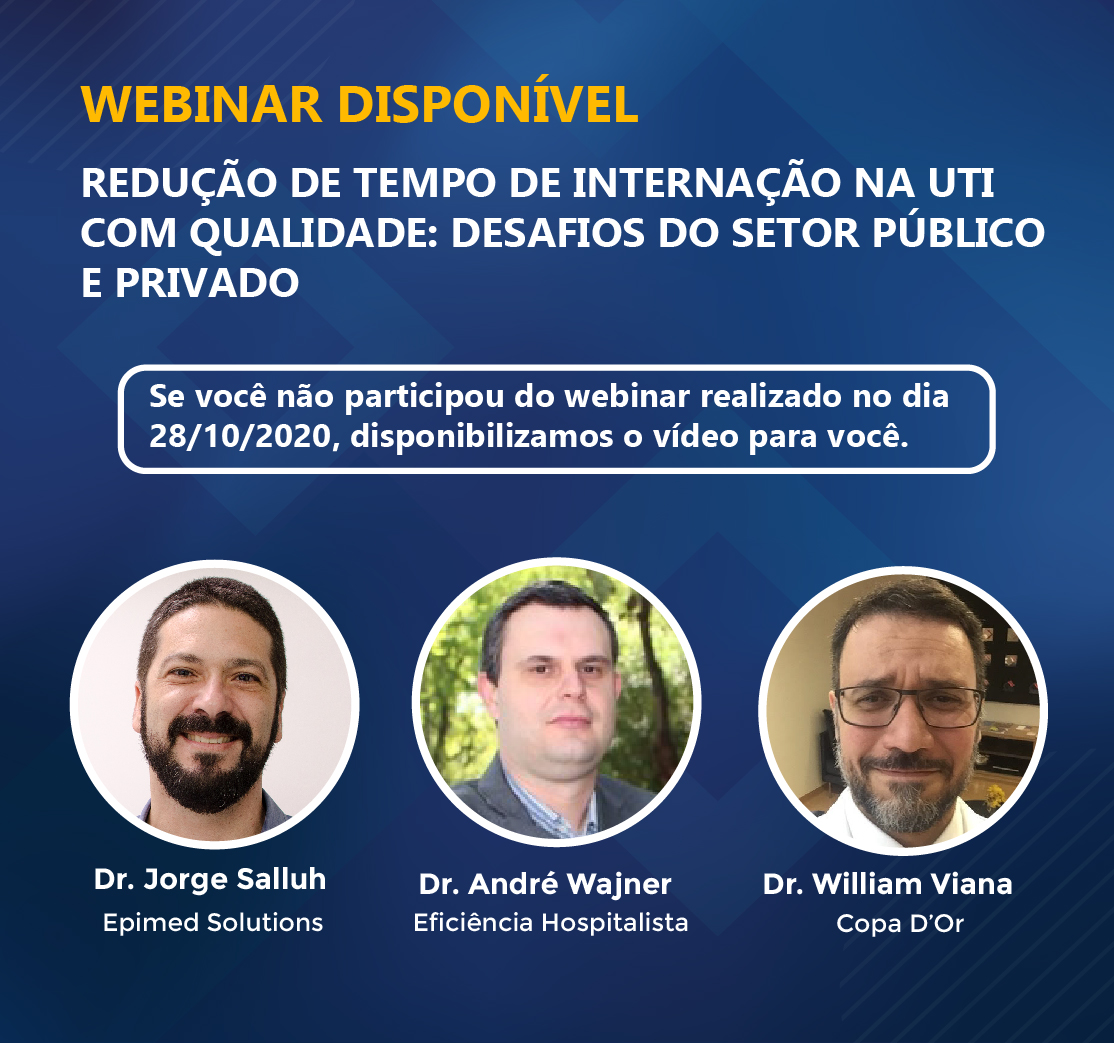 WEBINAR DISPONÍVEL

REDUÇÃO DE TEMPO DE INTERNAÇÃO NA UTI COM QUALIDADE: DESAFIOS DO SETOR PÚBLICO E PRIVADO

Se você não participou do webinar realizado no dia 28/10/2020, disponibilizamos o vídeo para você.

Dr. Jorge Salluh
Epimed Solutions

Dr. André Wajner
Eficiência Hospitalista

Dr. William Viana
Copa D'Or